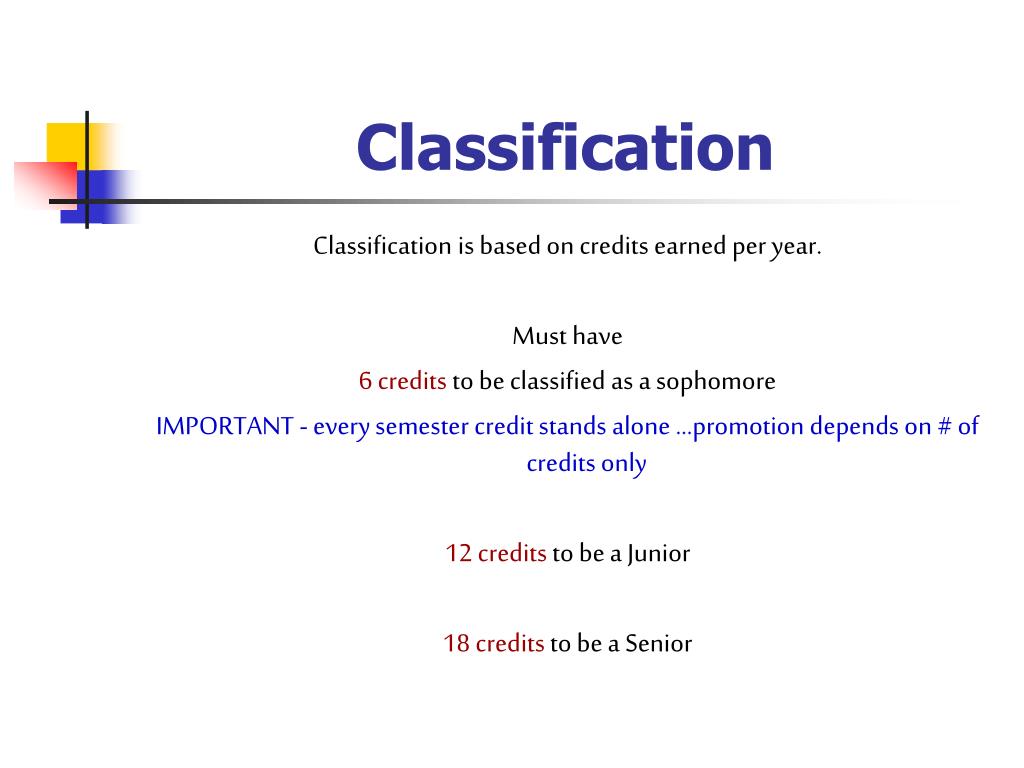 Classification

Classification is based on credits earned per year.

Must have

6 credits to be classified as a sophomore

IMPORTANT - every semester credit stands alone …promotion depends on # of credits only

12 credits to be a Junior

18 credits to be a Senior